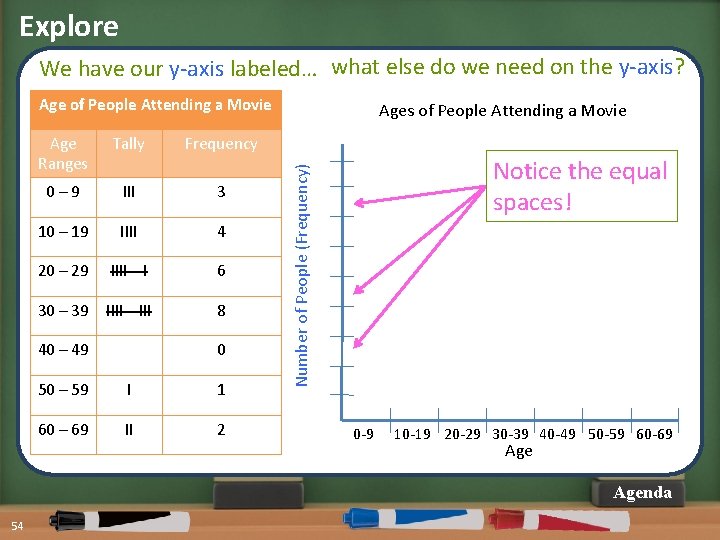 Explore

We have our y-axis labeled… what else do we need on the y-axis?

| Age of People Attending a Movie | | |
|---|---|---|
| Age Ranges | Tally | Frequency |
| 0 – 9 | III | 3 |
| 10 – 19 | IIII | 4 |
| 20 – 29 | ~~IIII~~ I | 6 |
| 30 – 39 | ~~IIII~~ III | 8 |
| 40 – 49 | | 0 |
| 50 – 59 | I | 1 |
| 60 – 69 | II | 2 |

Ages of People Attending a Movie

Notice the equal spaces!

Number of People (Frequency)

0-9 10-19 20-29 30-39 40-49 50-59 60-69

Age

Agenda

54